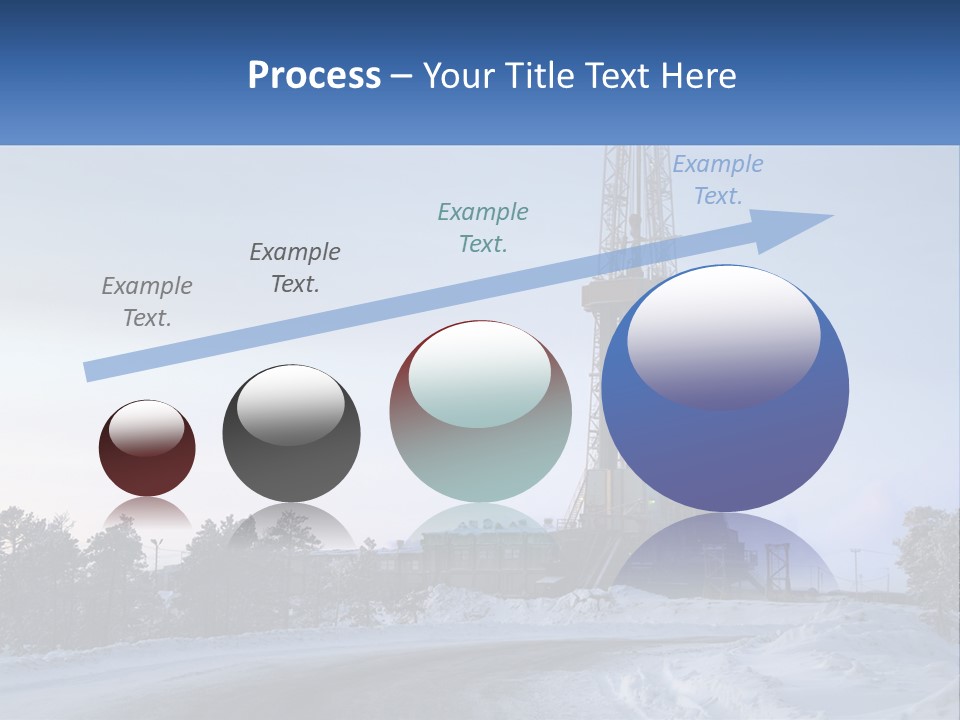 Process – Your Title Text Here

Example Text.

Example Text.

Example Text.

Example Text.